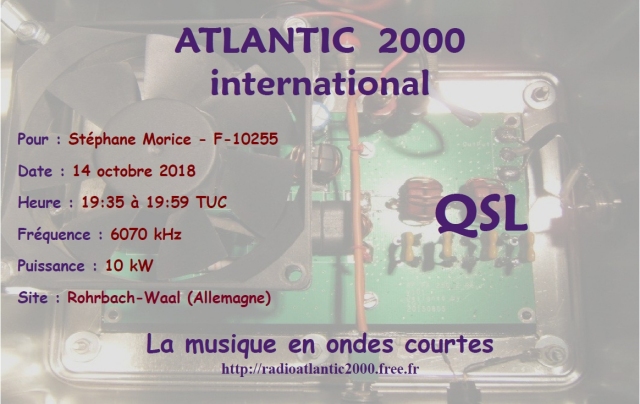 ATLANTIC 2000
international

Pour : Stéphane Morice - F-10255

Date : 14 octobre 2018

Heure : 19:35 à 19:59 TUC

Fréquence : 6070 kHz

Puissance : 10 kW

Site : Rohrbach-Waal (Allemagne)

QSL

La musique en ondes courtes
http://radioatlantic2000.free.fr